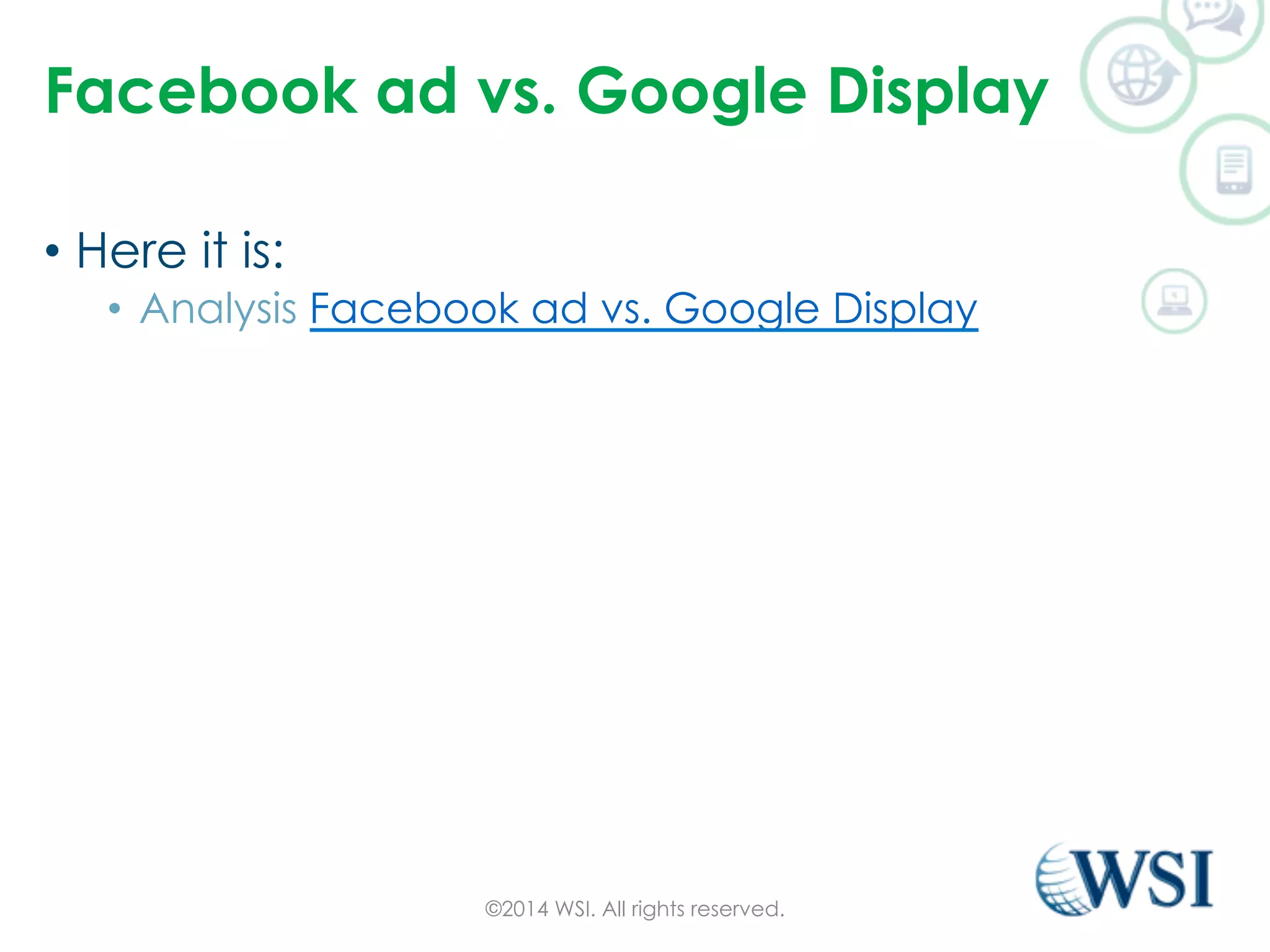 Facebook ad vs. Google Display

• Here it is:
 • Analysis Facebook ad vs. Google Display

©2014 WSI. All rights reserved.

WSI